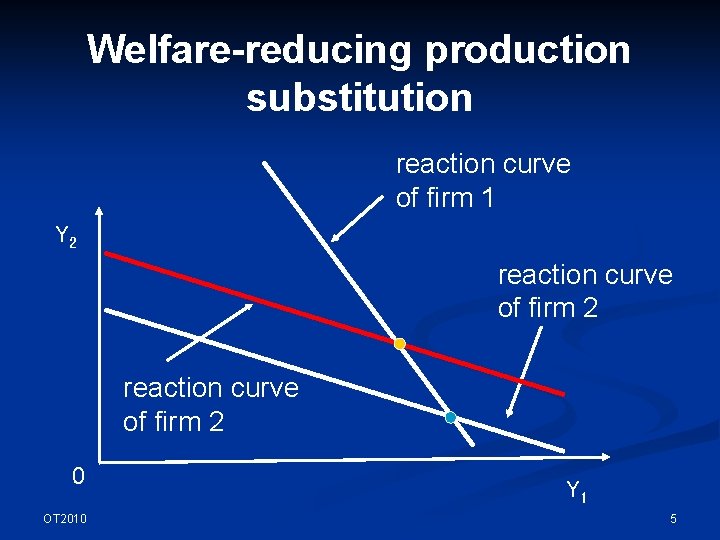 Welfare-reducing production substitution

reaction curve of firm 1

$Y_2$

reaction curve of firm 2

reaction curve of firm 2

0

$Y_1$

OT2010

5